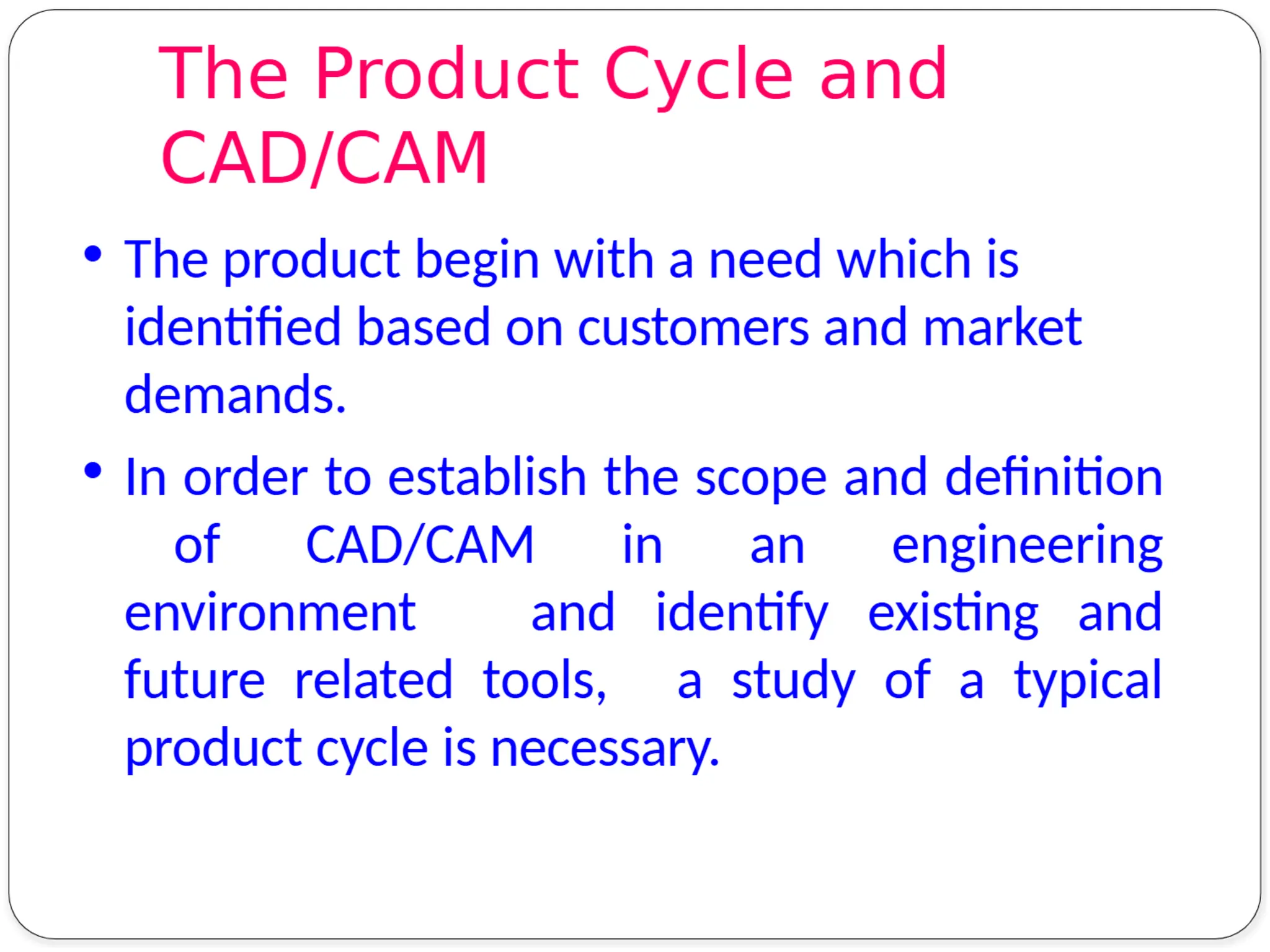 The Product Cycle and CAD/CAM

• The product begin with a need which is identified based on customers and market demands.

• In order to establish the scope and definition of CAD/CAM in an engineering environment and identify existing and future related tools, a study of a typical product cycle is necessary.